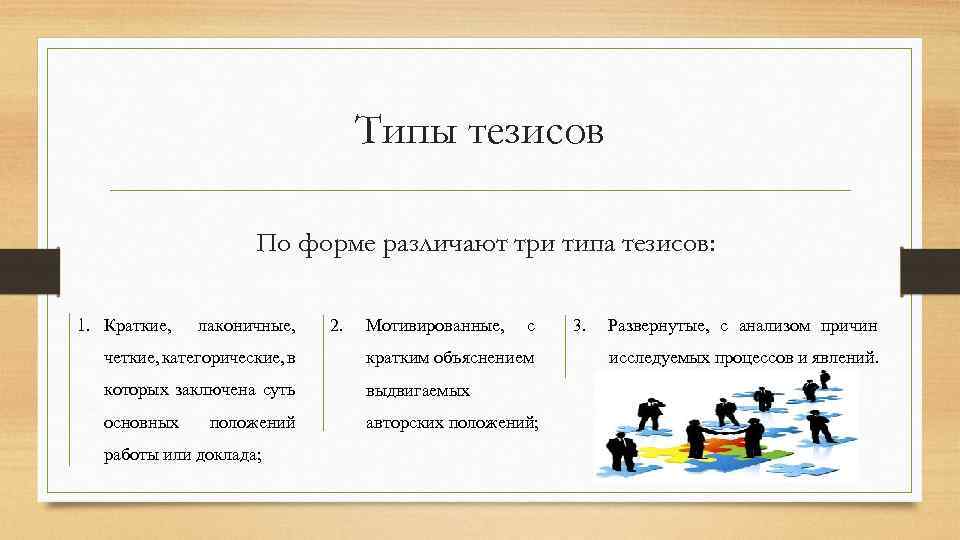 Типы тезисов

По форме различают три типа тезисов:

1. Краткие, лаконичные, четкие, категорические, в которых заключена суть основных положений работы или доклада;

2. Мотивированные, с кратким объяснением выдвигаемых авторских положений;

3. Развернутые, с анализом причин исследуемых процессов и явлений.